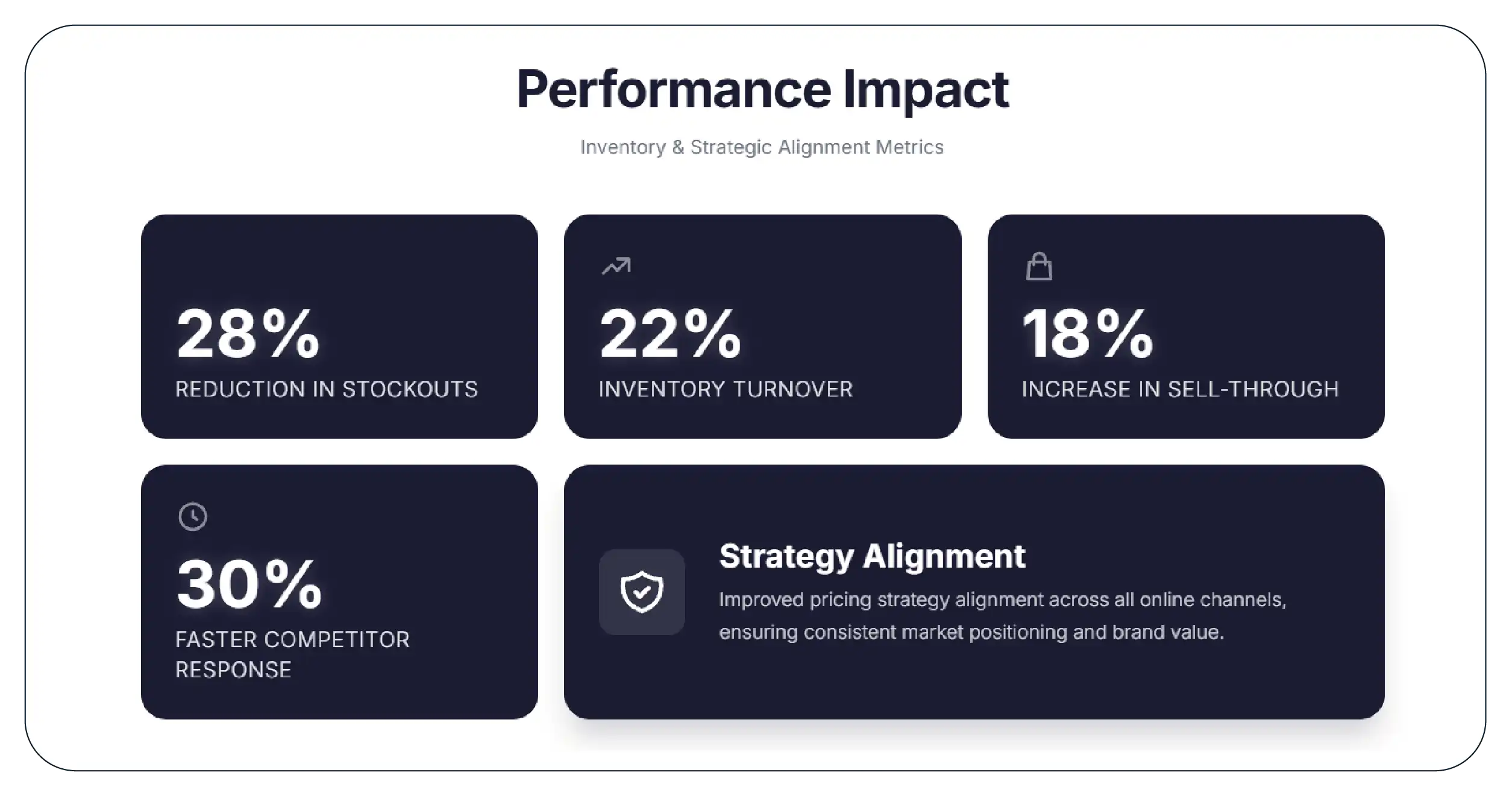 Performance Impact

Inventory & Strategic Alignment Metrics

28%
REDUCTION IN STOCKOUTS

22%
INVENTORY TURNOVER

18%
INCREASE IN SELL-THROUGH

30%
FASTER COMPETITOR RESPONSE

Strategy Alignment
Improved pricing strategy alignment across all online channels, ensuring consistent market positioning and brand value.